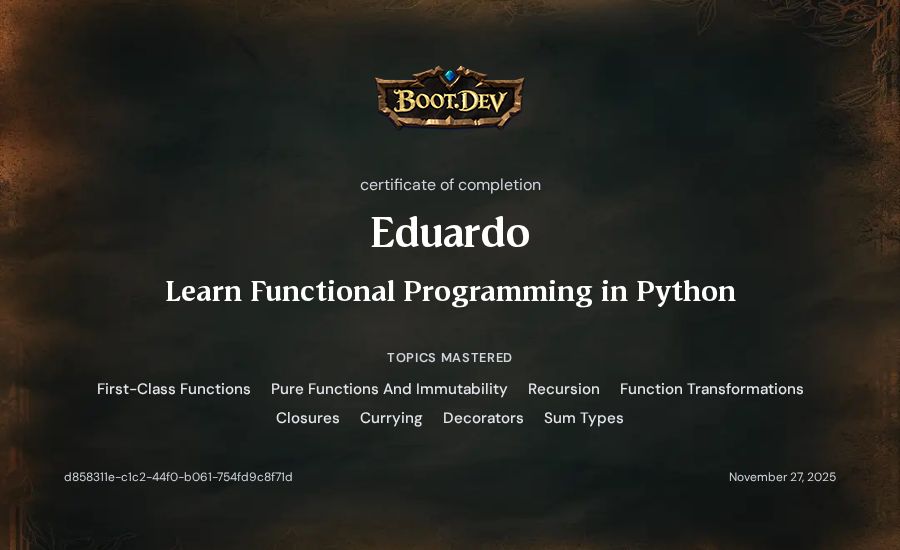 BOOT.DEV

certificate of completion

Eduardo

Learn Functional Programming in Python

TOPICS MASTERED

First-Class Functions Pure Functions And Immutability Recursion Function Transformations Closures Currying Decorators Sum Types

d858311e-c1c2-44f0-b061-754fd9c8f71d

November 27, 2025